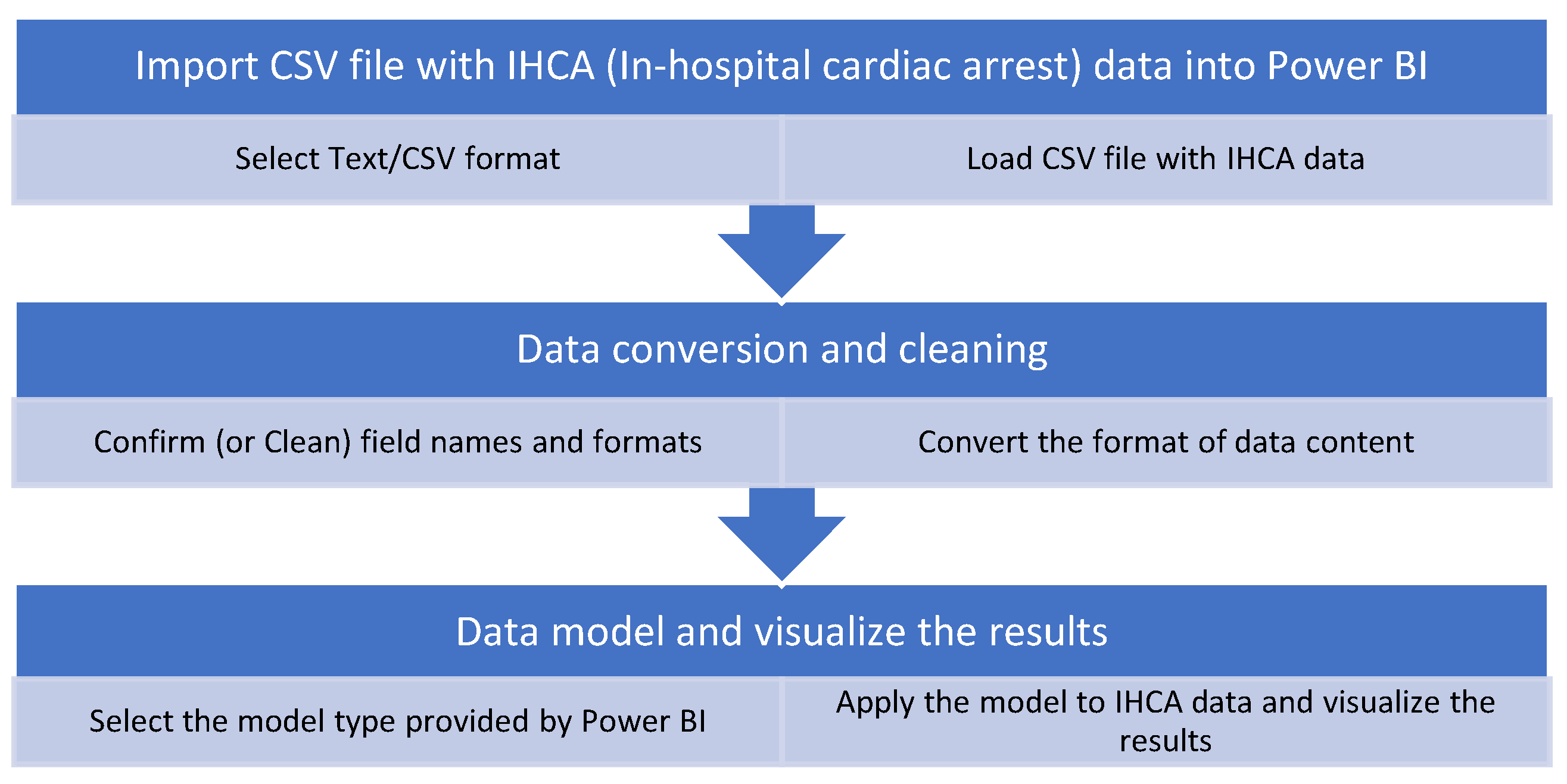 Import CSV file with IHCA (In-hospital cardiac arrest) data into Power BI

Select Text/CSV format

Load CSV file with IHCA data

Data conversion and cleaning

Confirm (or Clean) field names and formats

Convert the format of data content

Data model and visualize the results

Select the model type provided by Power BI

Apply the model to IHCA data and visualize the results